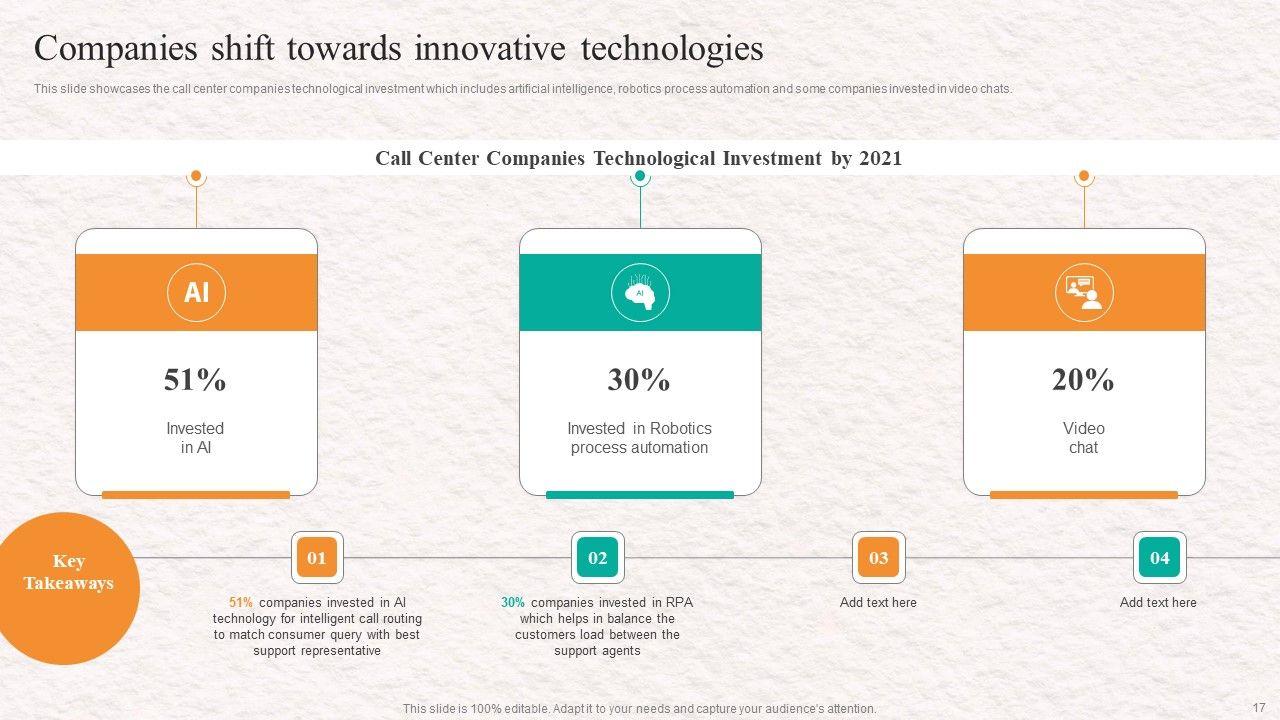 Companies shift towards innovative technologies

This slide showcases the call center companies technological investment which includes artificial intelligence, robotics process automation and some companies invested in video chats.

Call Center Companies Technological Investment by 2021

AI

51%

Invested in AI

AI

30%

Invested in Robotics process automation

20%

Video chat

Key Takeaways

01

51% companies invested in AI technology for intelligent call routing to match consumer query with best support representative

02

30% companies invested in RPA which helps in balance the customers load between the support agents

03

Add text here

04

Add text here

This slide is 100% editable. Adapt it to your needs and capture your audience's attention.

17